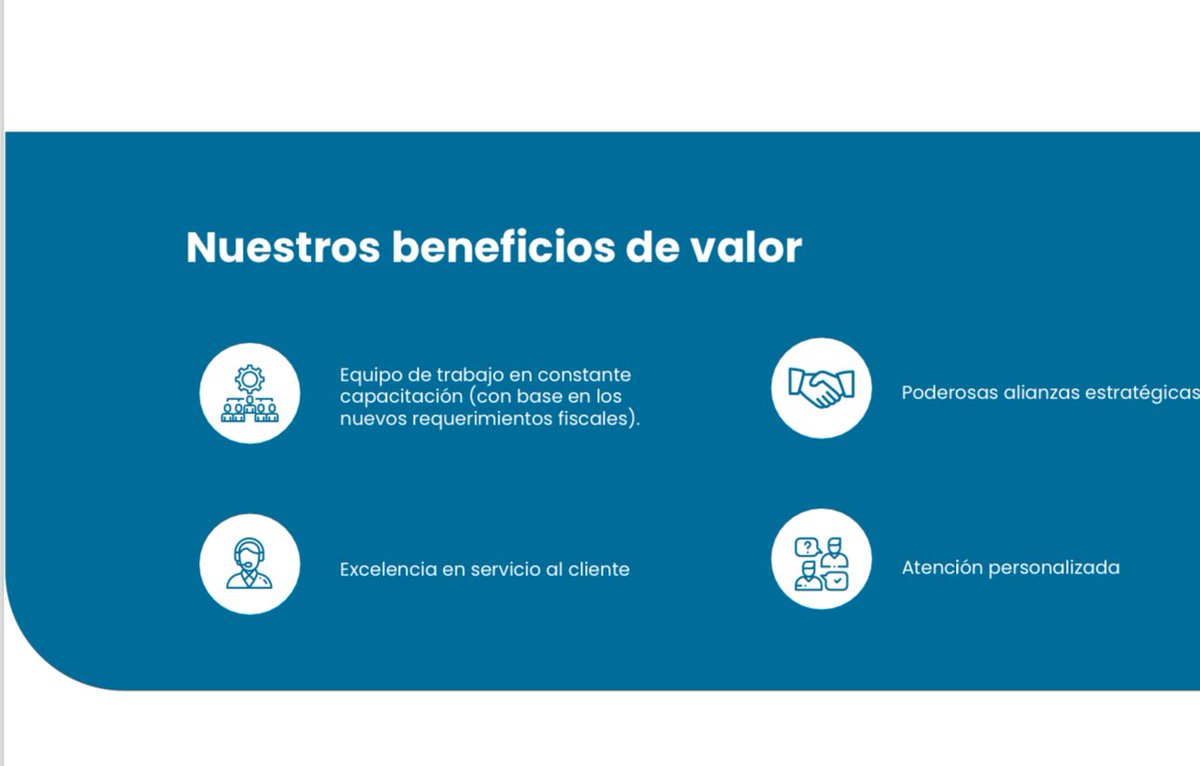 Nuestros beneficios de valor

Equipo de trabajo en constante capacitación (con base en los nuevos requerimientos fiscales).

Excelencia en servicio al cliente

Poderosas alianzas estratégicas

Atención personalizada